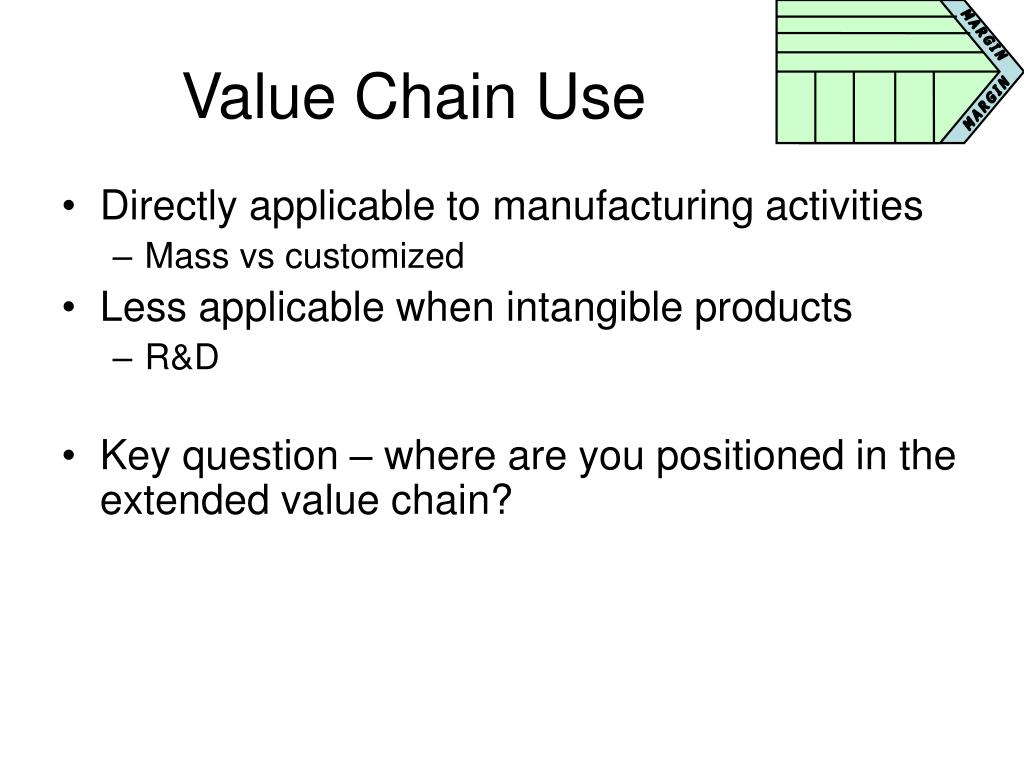 Value Chain Use

MARGIN

MARGIN

• Directly applicable to manufacturing activities
– Mass vs customized
• Less applicable when intangible products
– R&D

• Key question – where are you positioned in the extended value chain?